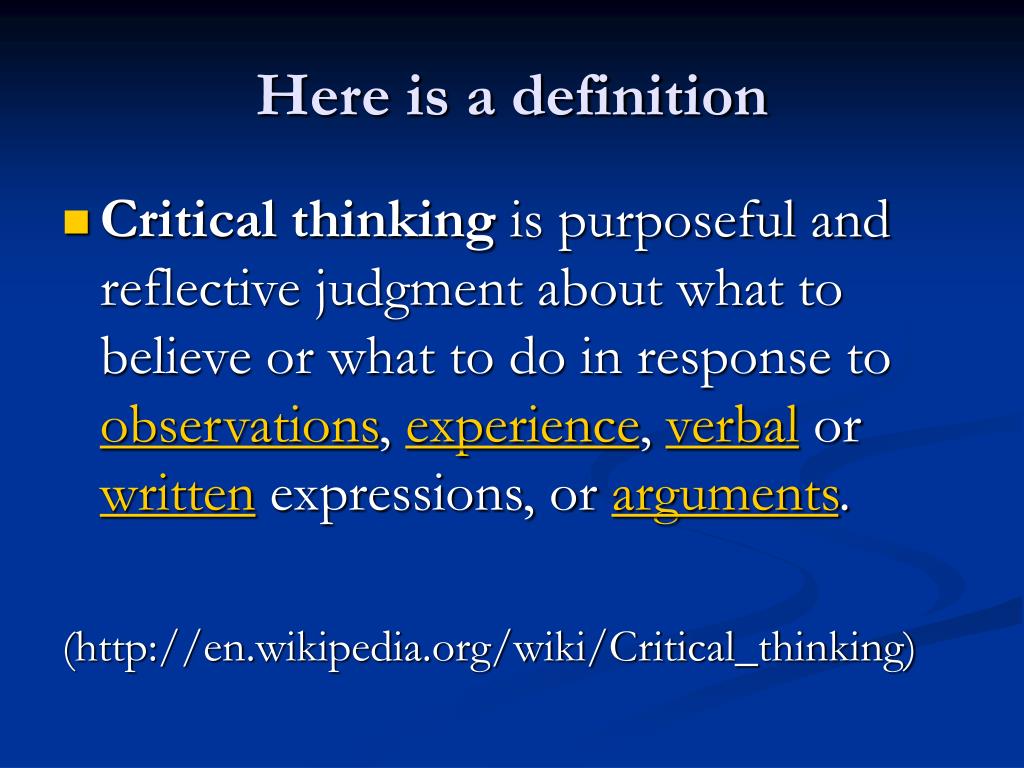 Here is a definition

Critical thinking is purposeful and reflective judgment about what to believe or what to do in response to observations, experience, verbal or written expressions, or arguments.

(http://en.wikipedia.org/wiki/Critical_thinking)